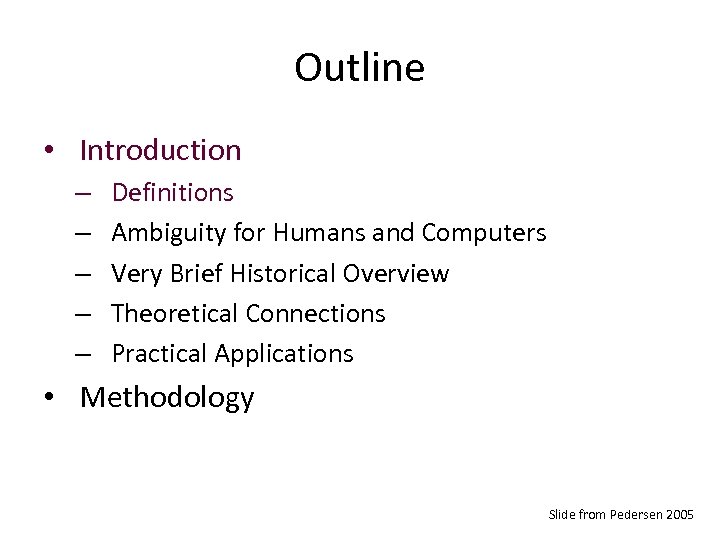 Outline

• Introduction
  – Definitions
  – Ambiguity for Humans and Computers
  – Very Brief Historical Overview
  – Theoretical Connections
  – Practical Applications
• Methodology

Slide from Pedersen 2005